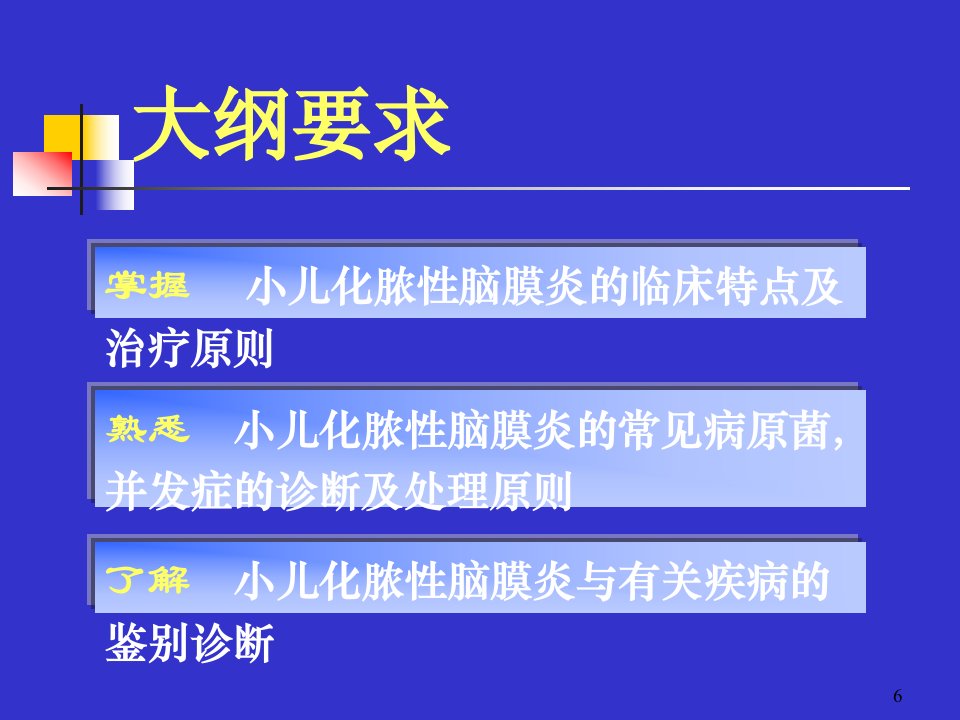 大纲要求

掌握　小儿化脓性脑膜炎的临床特点及治疗原则

熟悉　小儿化脓性脑膜炎的常见病原菌，并发症的诊断及处理原则

了解　小儿化脓性脑膜炎与有关疾病的鉴别诊断

6